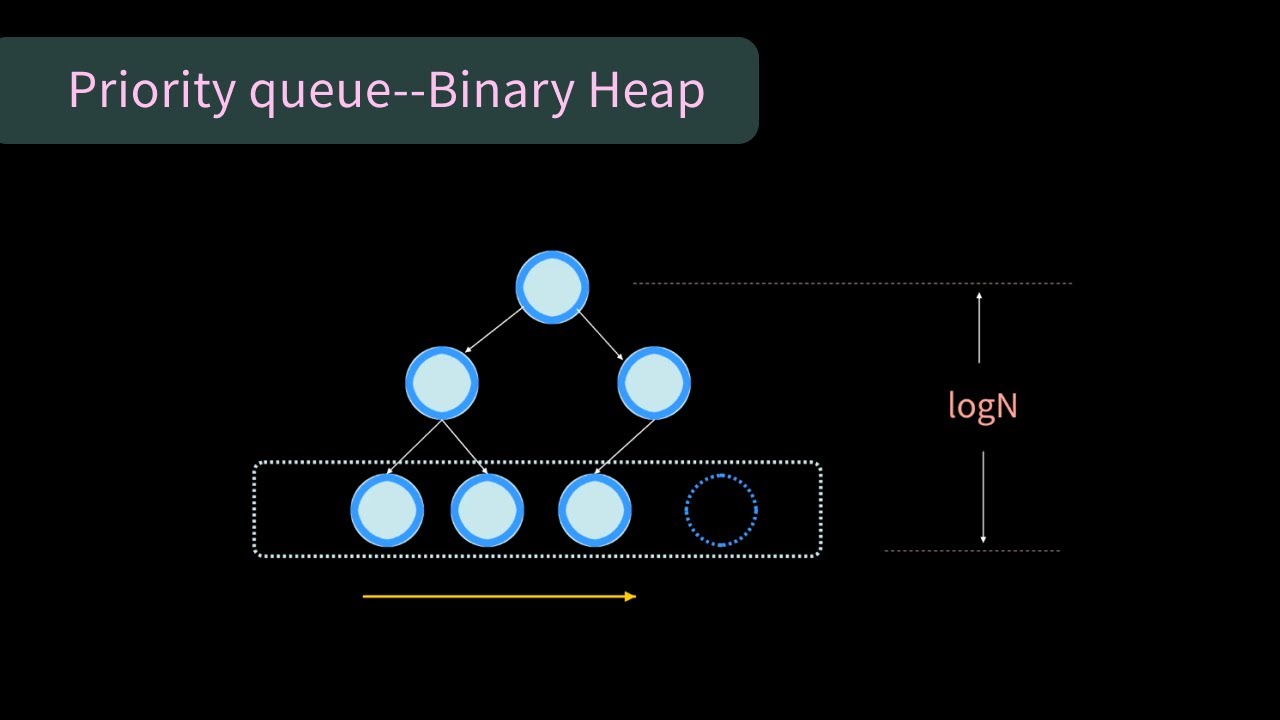 Priority queue--Binary Heap

logN